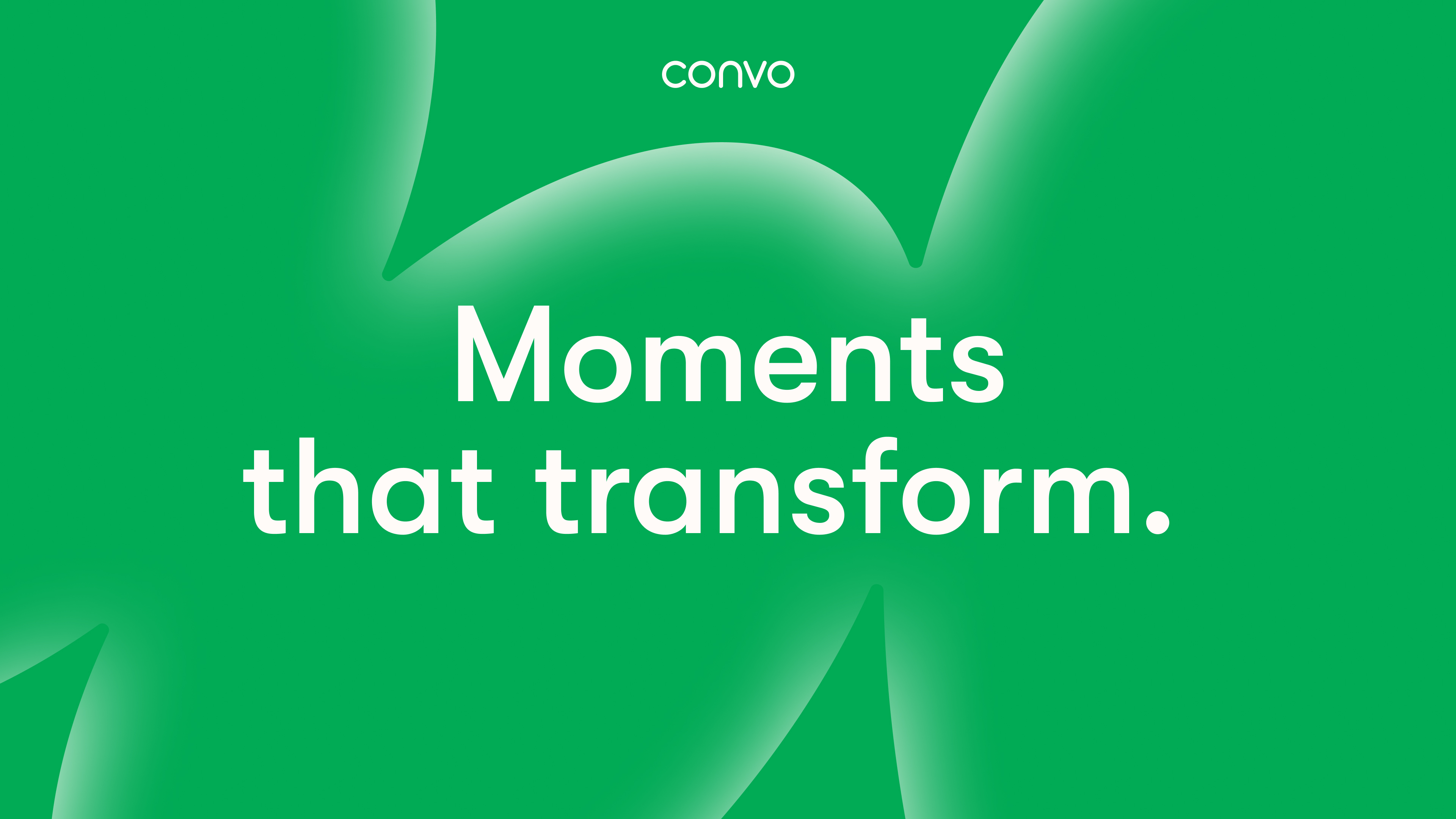 convo

Moments that transform.